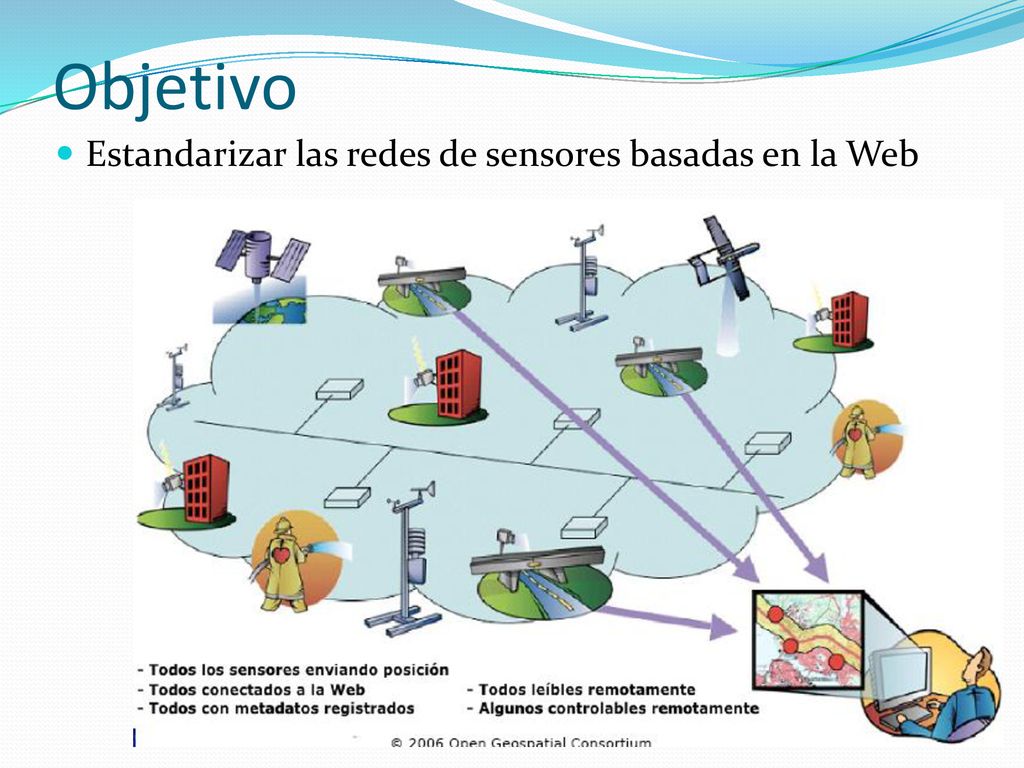 Objetivo

Estandarizar las redes de sensores basadas en la Web

- Todos los sensores enviando posición
- Todos conectados a la Web
- Todos con metadatos registrados

- Todos leíbles remotamente
- Algunos controlables remotamente

© 2006 Open Geospatial Consortium